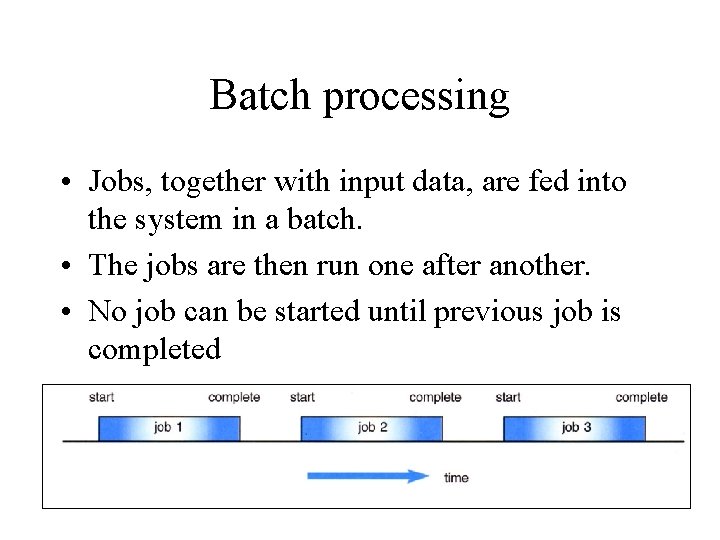 Batch processing

• Jobs, together with input data, are fed into the system in a batch.
• The jobs are then run one after another.
• No job can be started until previous job is completed

start complete start complete start complete

job 1 job 2 job 3

time